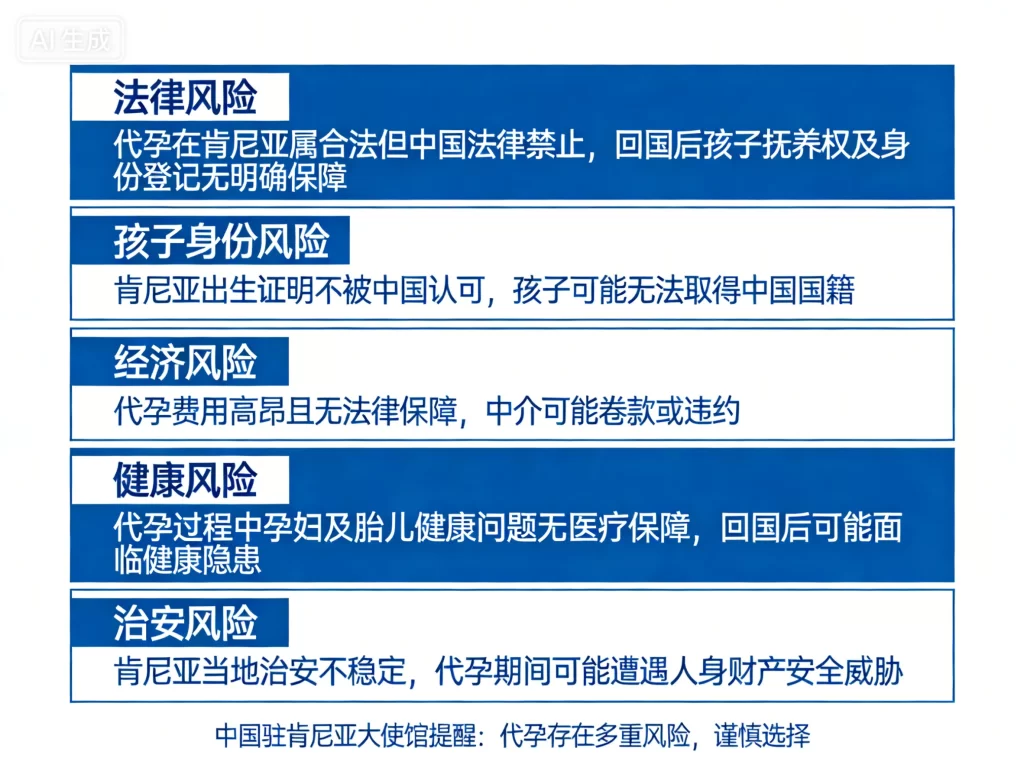 AI生成

法律风险

代孕在肯尼亚属合法但中国法律禁止，回国后孩子抚养权及身份登记无明确保障

孩子身份风险

肯尼亚出生证明不被中国认可，孩子可能无法取得中国国籍

经济风险

代孕费用高昂且无法律保障，中介可能卷款或违约

健康风险

代孕过程中孕妇及胎儿健康问题无医疗保障，回国后可能面临健康隐患

治安风险

肯尼亚当地治安不稳定，代孕期间可能遭遇人身财产安全威胁

中国驻肯尼亚大使馆提醒：代孕存在多重风险，谨慎选择